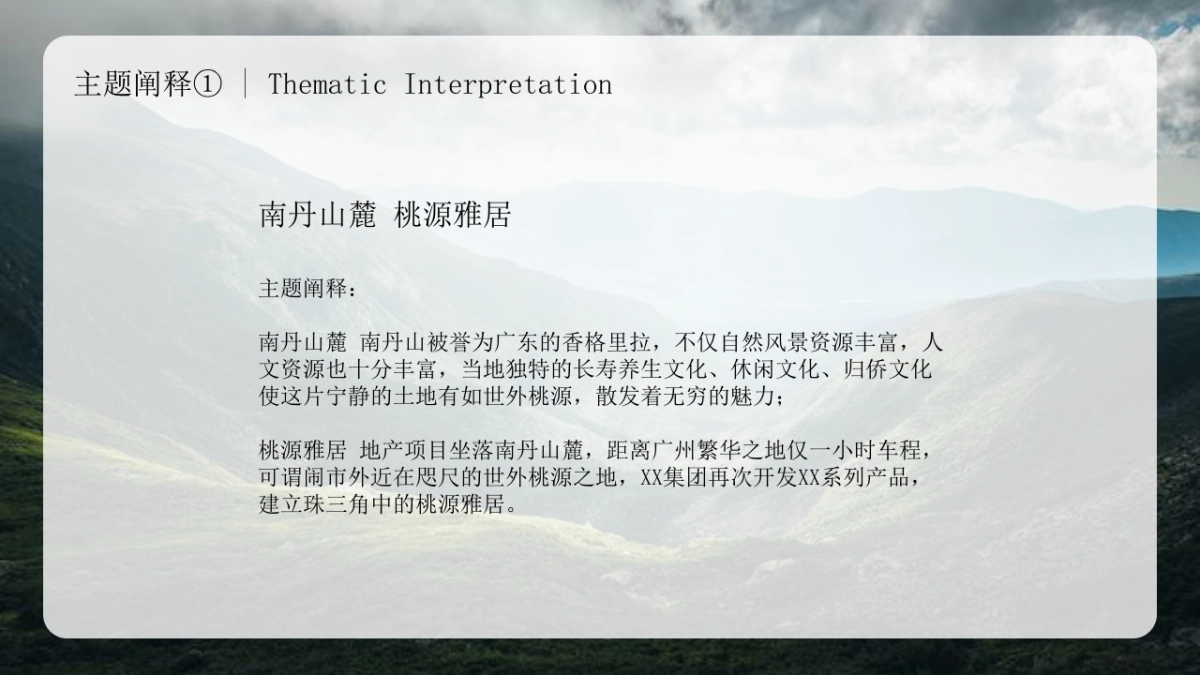 主题阐释① | Thematic Interpretation

南丹山麓 桃源雅居

主题阐释：

南丹山麓 南丹山被誉为广东的香格里拉，不仅自然风景资源丰富，人文资源也十分丰富，当地独特的长寿养生文化、休闲文化、归侨文化使这片宁静的土地有如世外桃源，散发着无穷的魅力；

桃源雅居 地产项目坐落南丹山麓，距离广州繁华之地仅一小时车程，可谓闹市外近在咫尺的世外桃源之地，XX集团再次开发XX系列产品，建立珠三角中的桃源雅居。